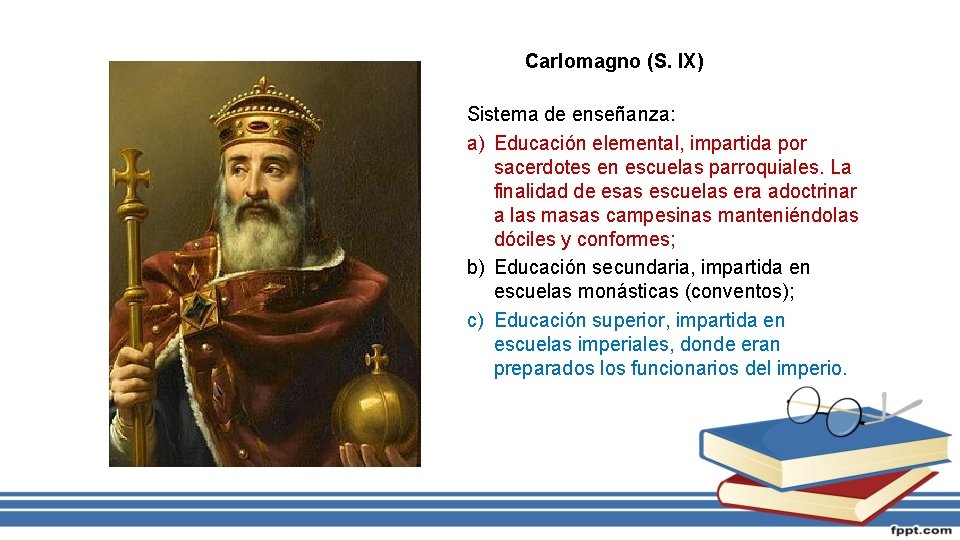 Carlomagno (S. IX)

Sistema de enseñanza:

a) Educación elemental, impartida por sacerdotes en escuelas parroquiales. La finalidad de esas escuelas era adoctrinar a las masas campesinas manteniéndolas dóciles y conformes;

b) Educación secundaria, impartida en escuelas monásticas (conventos);

c) Educación superior, impartida en escuelas imperiales, donde eran preparados los funcionarios del imperio.

fppt.com